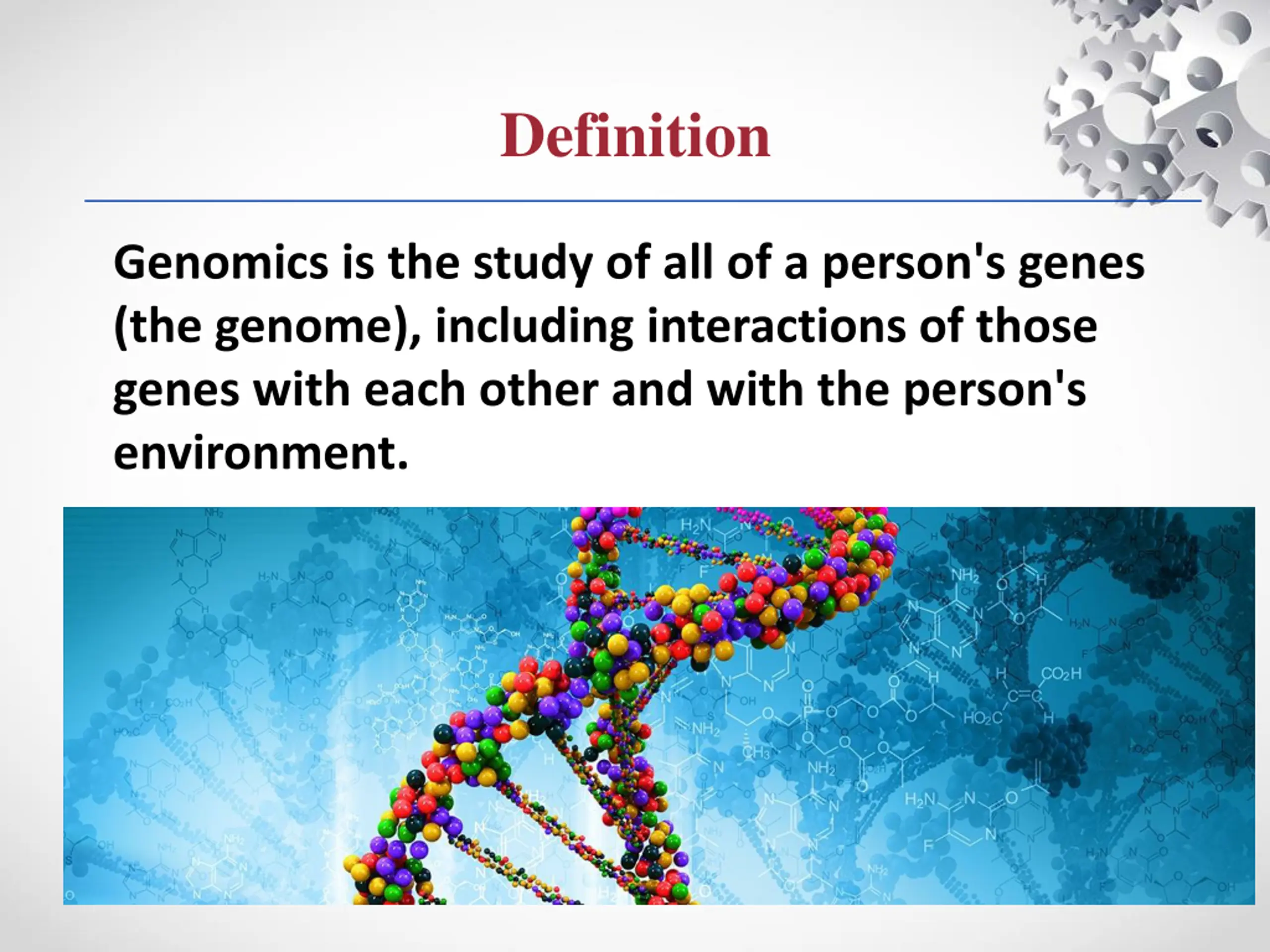 Definition

Genomics is the study of all of a person's genes (the genome), including interactions of those genes with each other and with the person's environment.